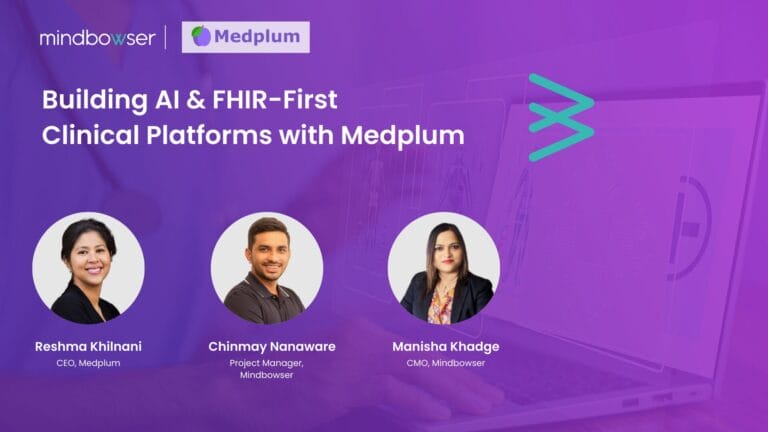 mindbowser | Medplum

Building AI & FHIR-First Clinical Platforms with Medplum

Reshma Khilnani
CEO, Medplum

Chinmay Nanaware
Project Manager, Mindbowser

Manisha Khadge
CMO, Mindbowser